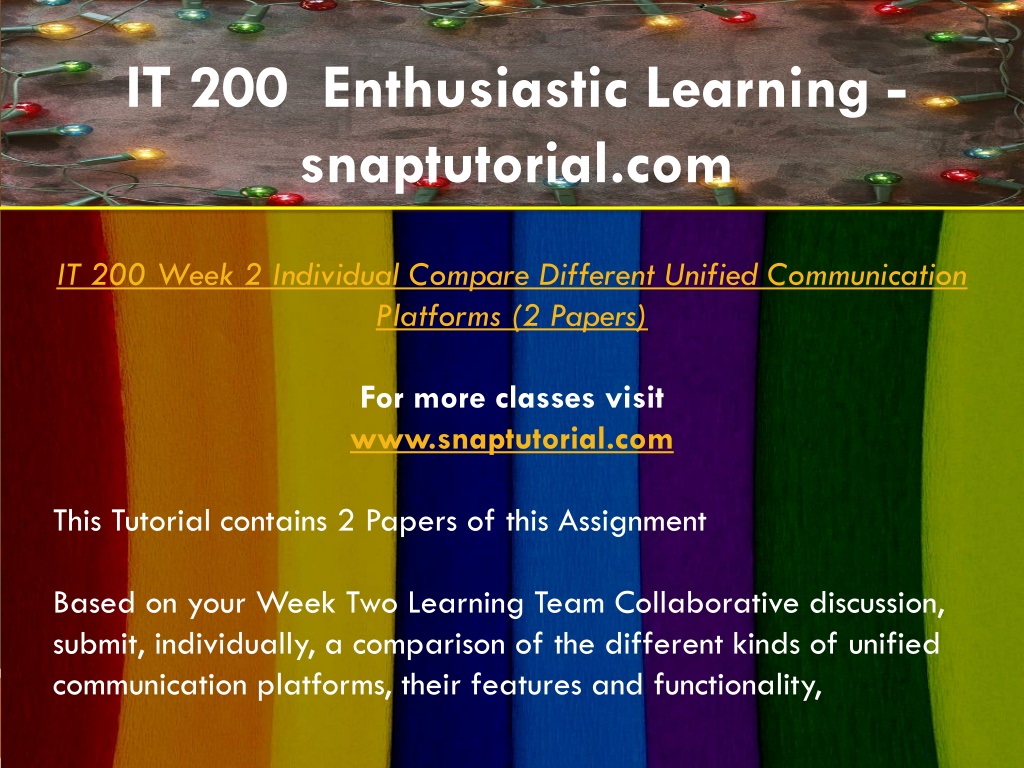 IT 200 Enthusiastic Learning - snaptutorial.com

IT 200 Week 2 Individual Compare Different Unified Communication Platforms (2 Papers)

For more classes visit
www.snaptutorial.com

This Tutorial contains 2 Papers of this Assignment

Based on your Week Two Learning Team Collaborative discussion, submit, individually, a comparison of the different kinds of unified communication platforms, their features and functionality,